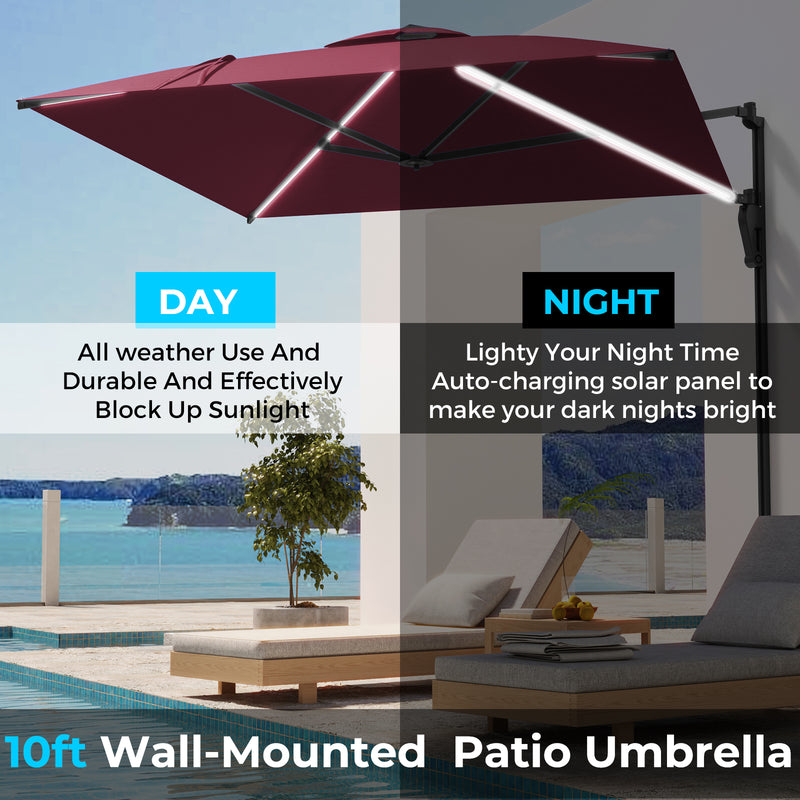 DAY

All weather Use And Durable And Effectively Block Up Sunlight

NIGHT

Lighty Your Night Time Auto-charging solar panel to make your dark nights bright

10ft Wall-Mounted Patio Umbrella